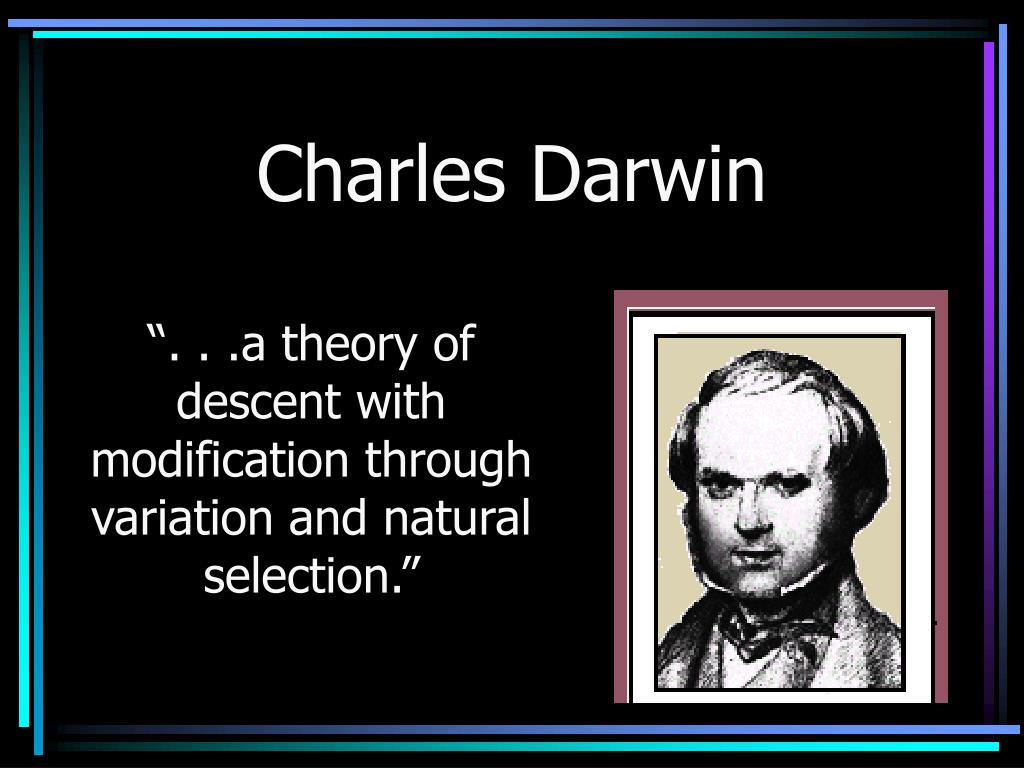 Charles Darwin

“. . .a theory of descent with modification through variation and natural selection.”